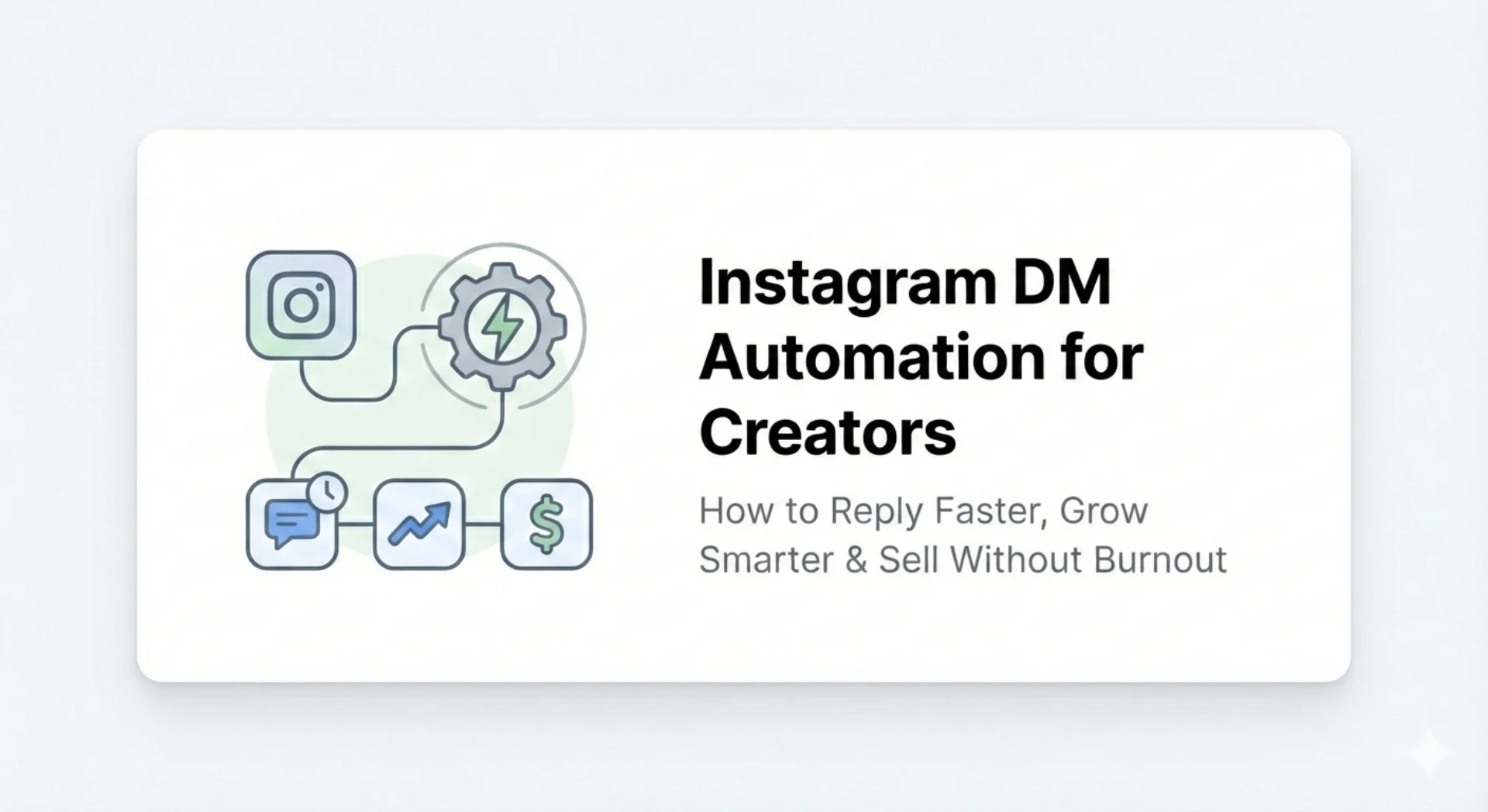 Instagram DM Automation for Creators

How to Reply Faster, Grow Smarter & Sell Without Burnout